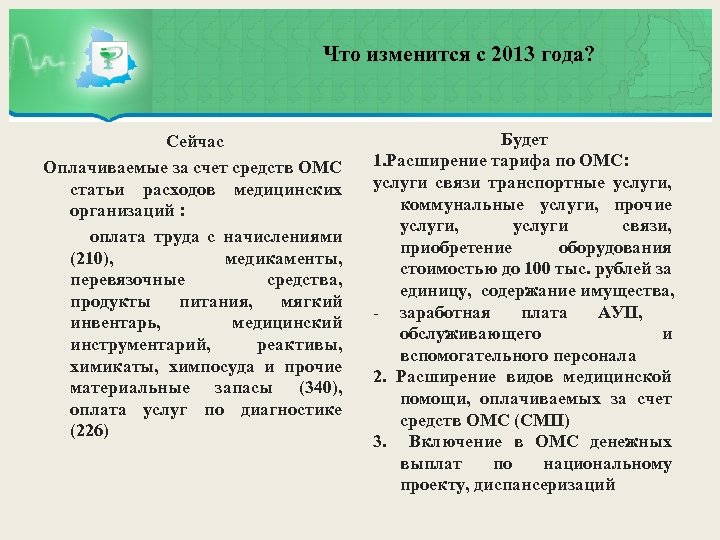 Что изменится с 2013 года?

Сейчас

Оплачиваемые за счет средств ОМС статьи расходов медицинских организаций :

оплата труда с начислениями (210), медикаменты, перевязочные средства, продукты питания, мягкий инвентарь, медицинский инструментарий, реактивы, химикаты, химпосуда и прочие материальные запасы (340), оплата услуг по диагностике (226)

Будет

1.Расширение тарифа по ОМС:

услуги связи транспортные услуги, коммунальные услуги, прочие услуги, услуги связи, приобретение оборудования стоимостью до 100 тыс. рублей за единицу, содержание имущества,

- заработная плата АУП, обслуживающего и вспомогательного персонала

2. Расширение видов медицинской помощи, оплачиваемых за счет средств ОМС (СМП)

3. Включение в ОМС денежных выплат по национальному проекту, диспансеризаций